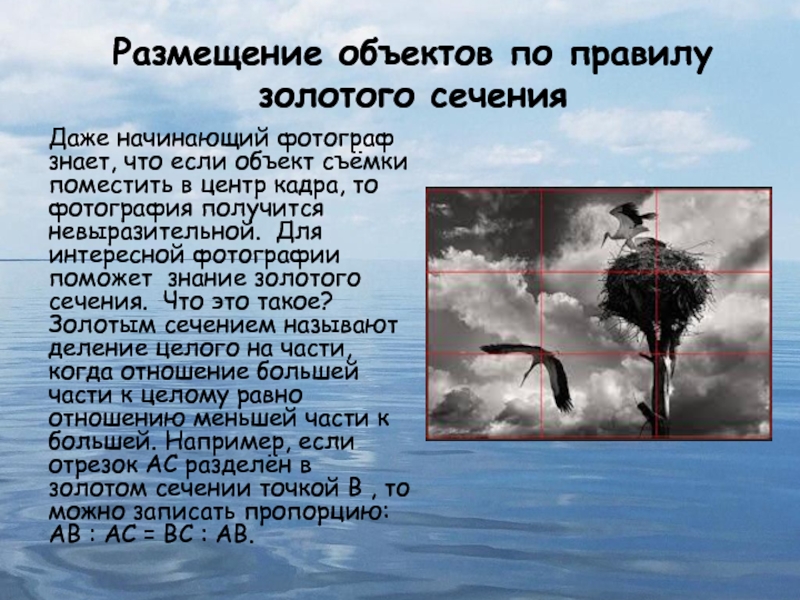 Размещение объектов по правилу золотого сечения

Даже начинающий фотограф знает, что если объект съёмки поместить в центр кадра, то фотография получится невыразительной. Для интересной фотографии поможет знание золотого сечения. Что это такое? Золотым сечением называют деление целого на части, когда отношение большей части к целому равно отношению меньшей части к большей. Например, если отрезок АС разделён в золотом сечении точкой В , то можно записать пропорцию: АВ : АС = ВС : АВ.